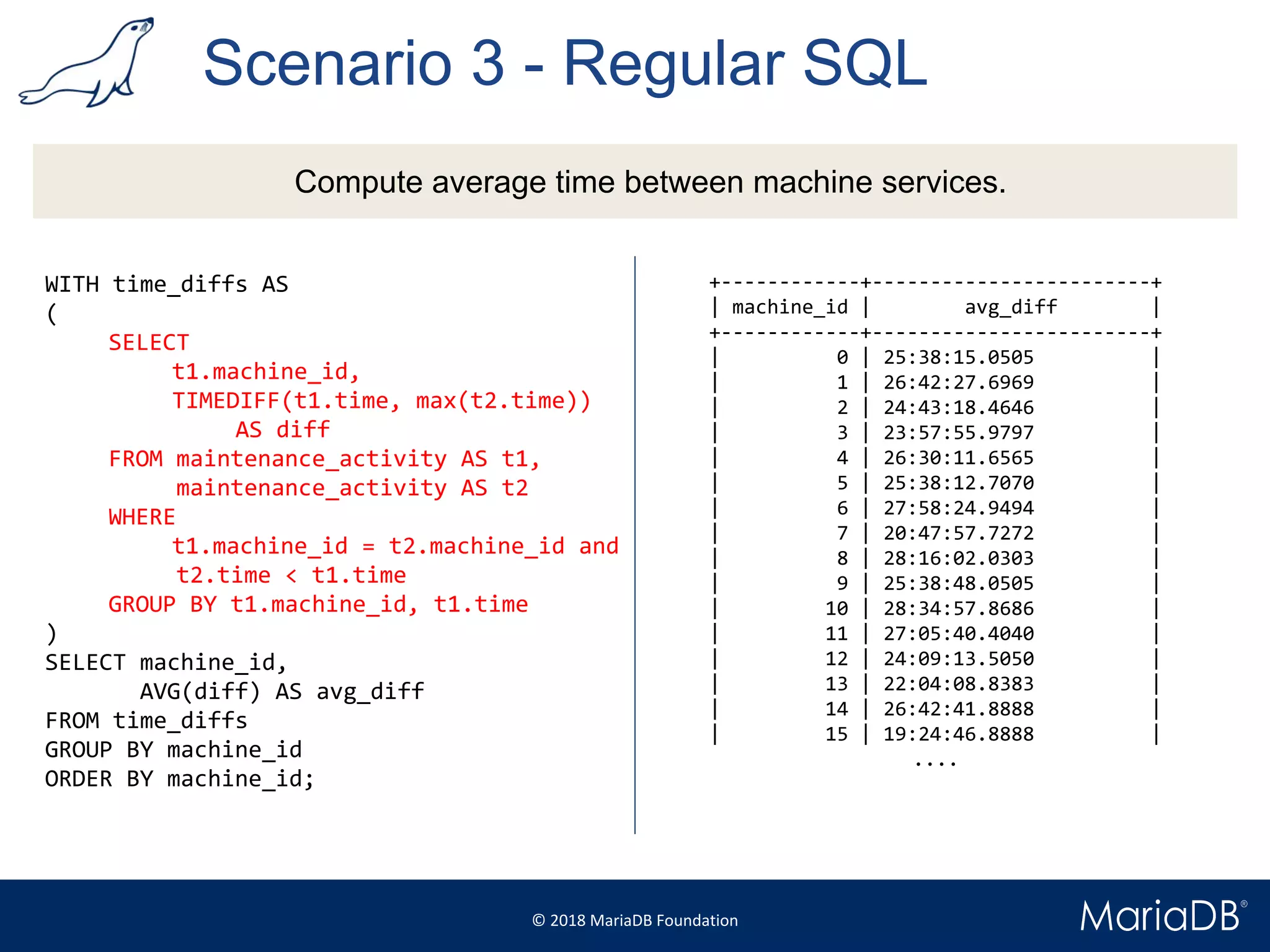 Scenario 3 - Regular SQL

Compute average time between machine services.

WITH time_diffs AS
(
    SELECT
        t1.machine_id,
        TIMEDIFF(t1.time, max(t2.time))
            AS diff
    FROM maintenance_activity AS t1,
         maintenance_activity AS t2
    WHERE
        t1.machine_id = t2.machine_id and
        t2.time < t1.time
    GROUP BY t1.machine_id, t1.time
)
SELECT machine_id,
       AVG(diff) AS avg_diff
FROM time_diffs
GROUP BY machine_id
ORDER BY machine_id;

| machine_id | avg_diff |
|---|---|
| 0 | 25:38:15.0505 |
| 1 | 26:42:27.6969 |
| 2 | 24:43:18.4646 |
| 3 | 23:57:55.9797 |
| 4 | 26:30:11.6565 |
| 5 | 25:38:12.7070 |
| 6 | 27:58:24.9494 |
| 7 | 20:47:57.7272 |
| 8 | 28:16:02.0303 |
| 9 | 25:38:48.0505 |
| 10 | 28:34:57.8686 |
| 11 | 27:05:40.4040 |
| 12 | 24:09:13.5050 |
| 13 | 22:04:08.8383 |
| 14 | 26:42:41.8888 |
| 15 | 19:24:46.8888 |

....

© 2018 MariaDB Foundation

MariaDB®